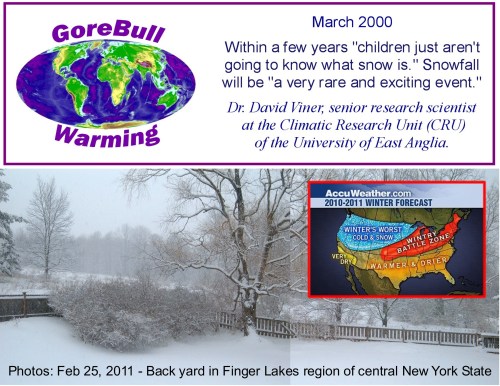 GoreBull Warming

March 2000

Within a few years "children just aren't going to know what snow is." Snowfall will be "a very rare and exciting event."

Dr. David Viner, senior research scientist at the Climatic Research Unit (CRU) of the University of East Anglia.

AccuWeather.com
2010-2011 WINTER FORECAST

WINTER'S WORST COLD & SNOW

WINTRY BATTLE ZONE

VERY DRY

WARMER & DRIER

Photos: Feb 25, 2011 - Back yard in Finger Lakes region of central New York State